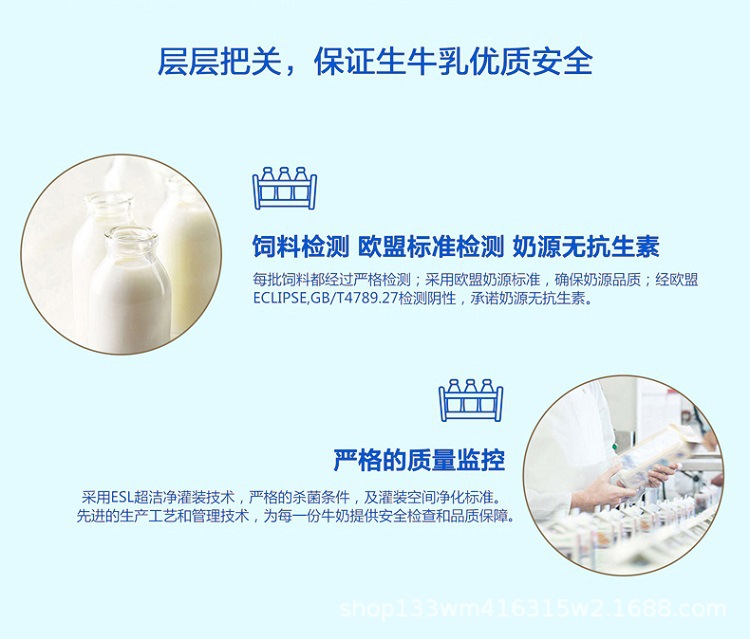 层层把关，保证生牛乳优质安全

饲料检测 欧盟标准检测 奶源无抗生素

每批饲料都经过严格检测；采用欧盟奶源标准，确保奶源品质；经欧盟ECLIPSE,GB/T4789.27检测阴性，承诺奶源无抗生素。

严格的质量监控

采用ESL超洁净灌装技术，严格的杀菌条件，及灌装空间净化标准。先进的生产工艺和管理技术，为每一份牛奶提供安全检查和品质保障。

shop133wm416315w2.1688.com